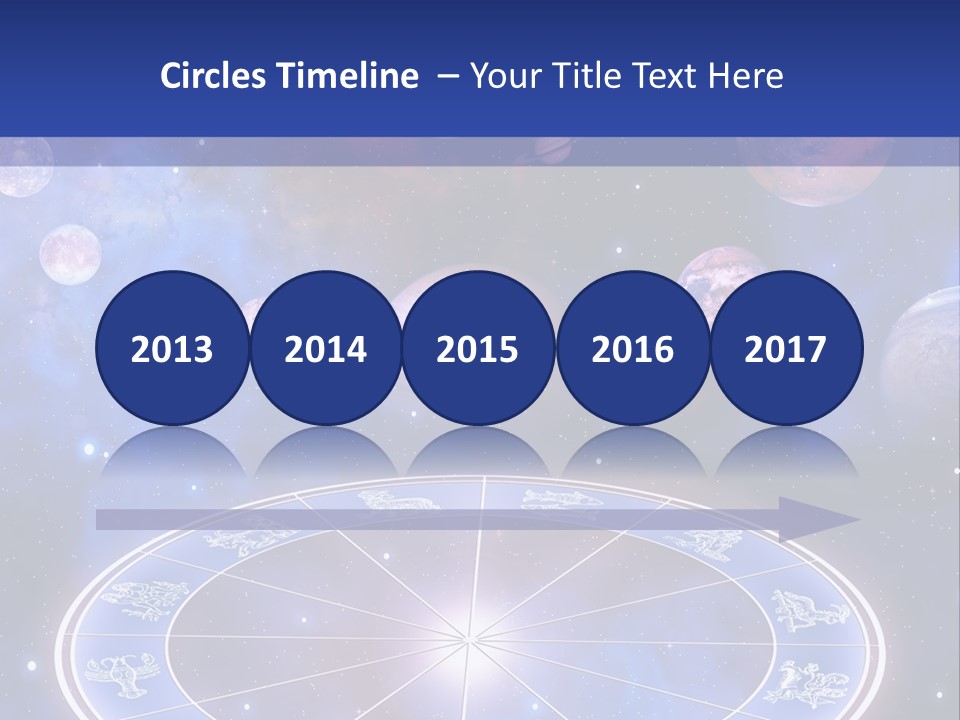 Circles Timeline – Your Title Text Here

2013

2014

2015

2016

2017